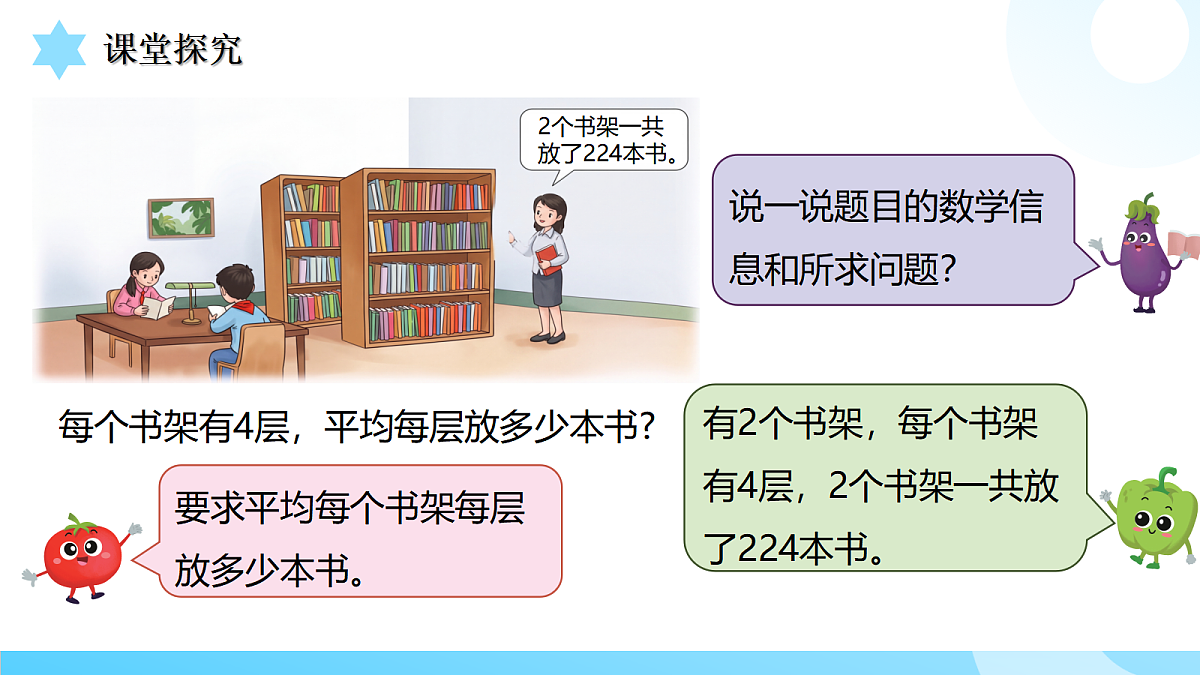 课堂探究

2个书架一共放了224本书。

说一说题目的数学信息和所求问题？

每个书架有4层，平均每层放多少本书？

有2个书架，每个书架有4层，2个书架一共放了224本书。

要求平均每个书架每层放多少本书。